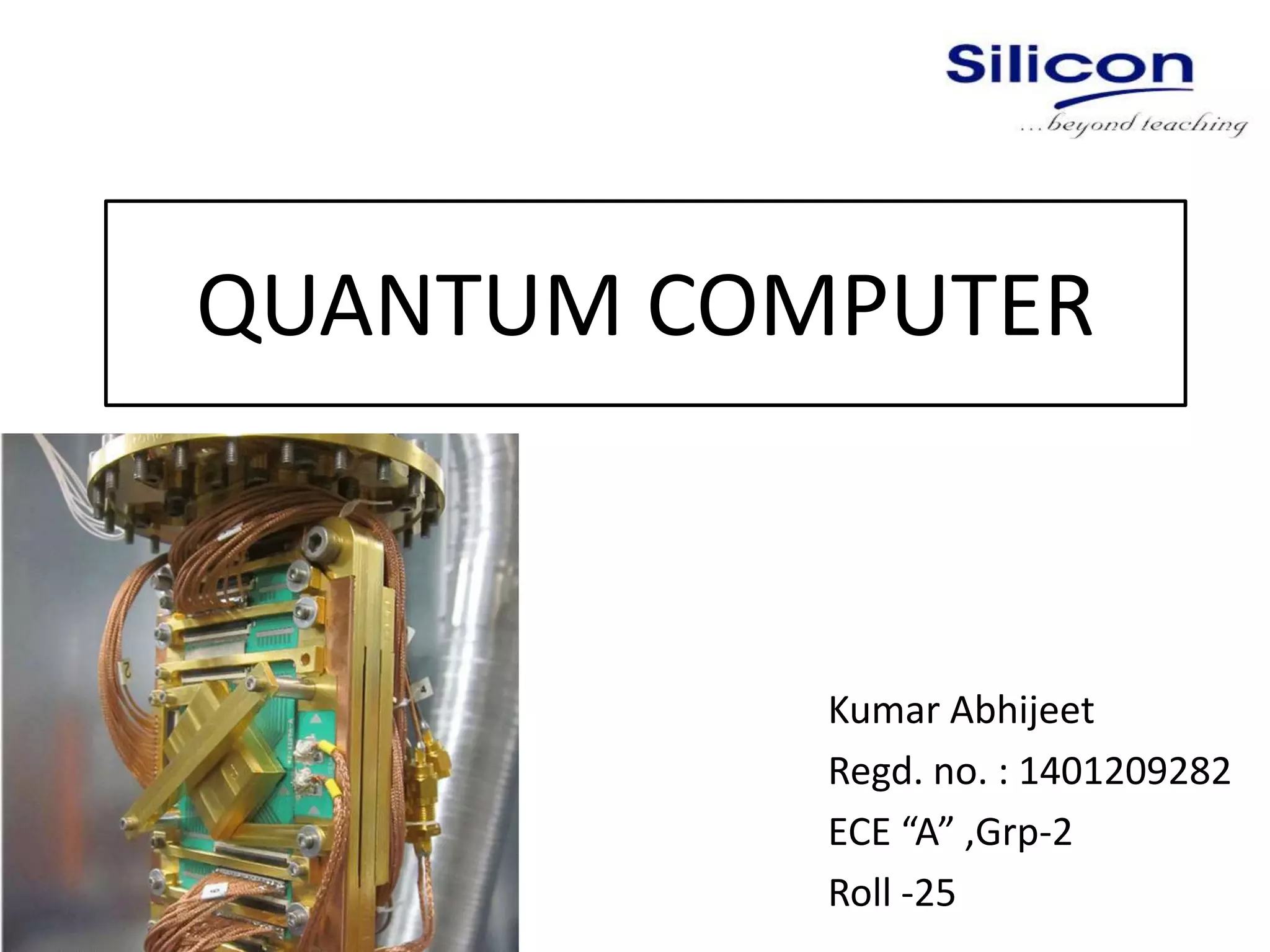 Silicon
...beyond teaching

QUANTUM COMPUTER

Kumar Abhijeet
Regd. no. : 1401209282
ECE “A” ,Grp-2
Roll -25